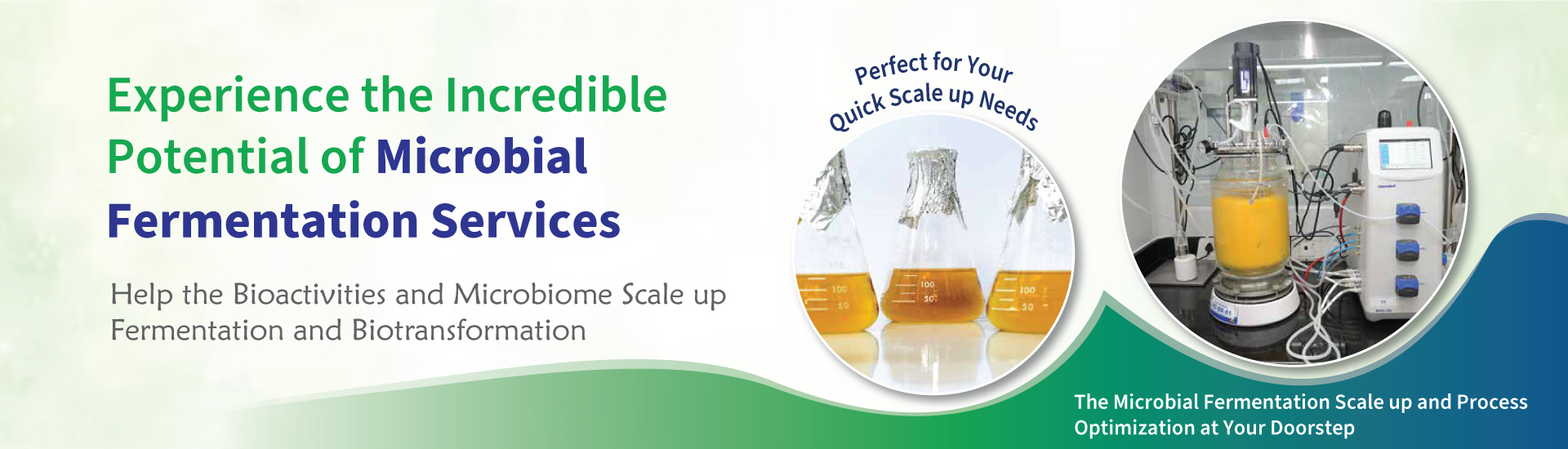 Experience the Incredible Potential of Microbial Fermentation Services

Help the Bioactivities and Microbiome Scale up Fermentation and Biotransformation

Perfect for Your Quick Scale up Needs

100
50
100
50
100
50

The Microbial Fermentation Scale up and Process Optimization at Your Doorstep